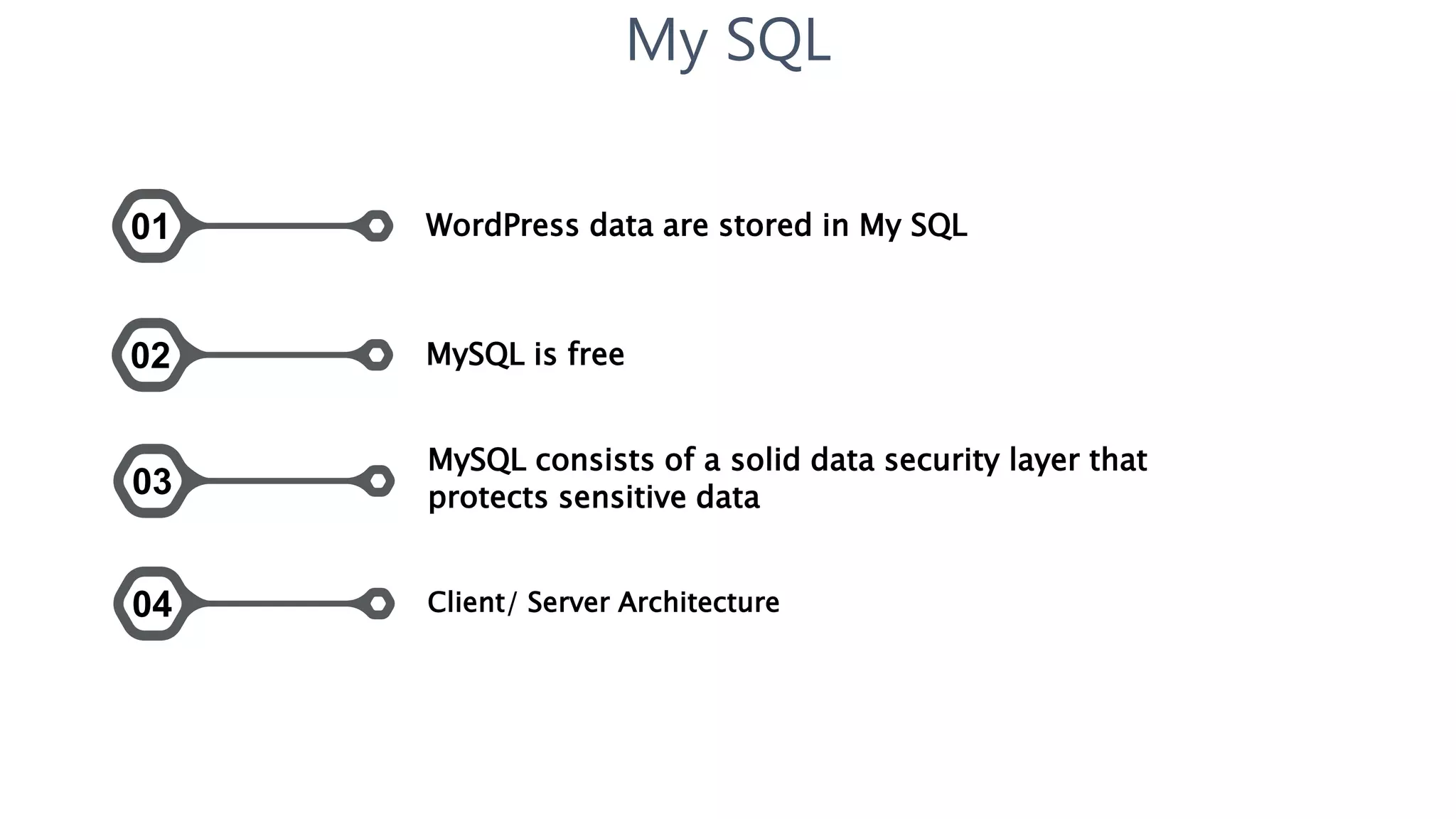 My SQL

01

WordPress data are stored in My SQL

02

MySQL is free

03

MySQL consists of a solid data security layer that protects sensitive data

04

Client/ Server Architecture